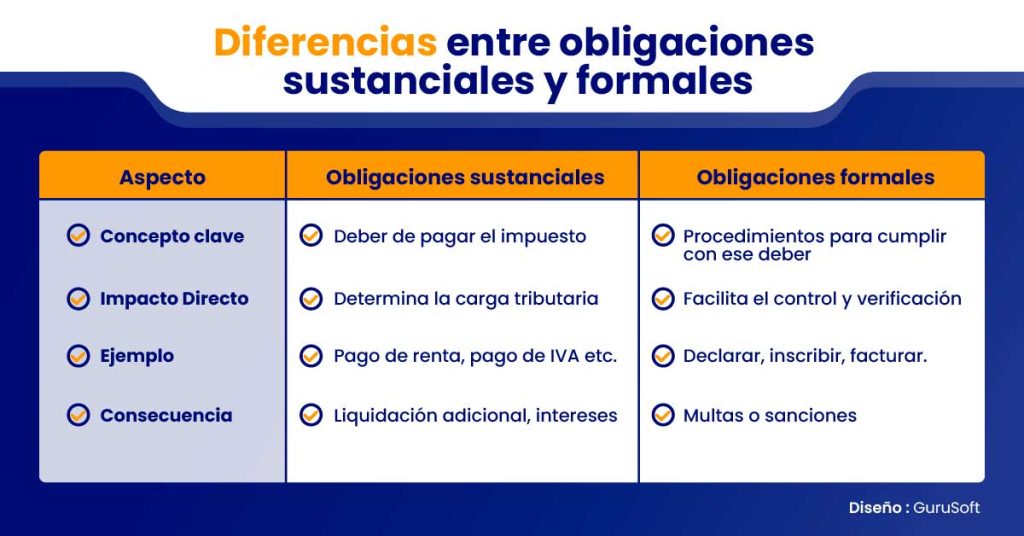 Diferencias entre obligaciones sustanciales y formales

| Aspecto | Obligaciones sustanciales | Obligaciones formales |
|---|---|---|
| Concepto clave | Deber de pagar el impuesto | Procedimientos para cumplir con ese deber |
| Impacto Directo | Determina la carga tributaria | Facilita el control y verificación |
| Ejemplo | Pago de renta, pago de IVA etc. | Declarar, inscribir, facturar. |
| Consecuencia | Liquidación adicional, intereses | Multas o sanciones |

Diseño : GuruSoft